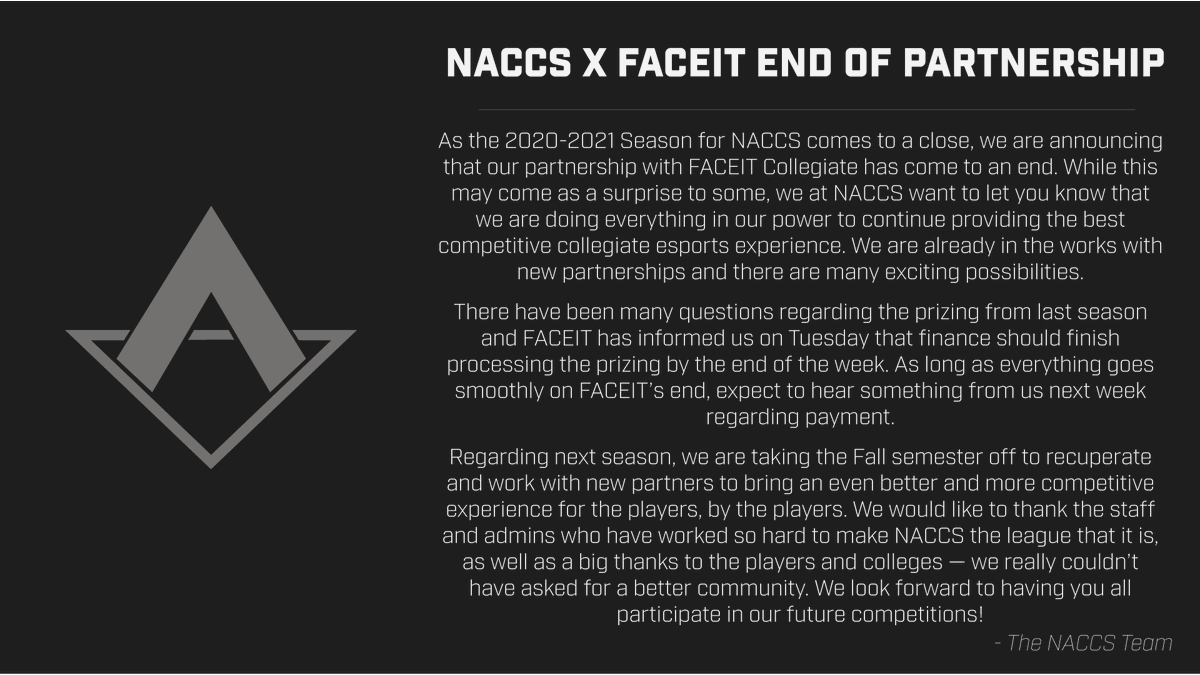 NACCS X FACEIT END OF PARTNERSHIP

As the 2020-2021 Season for NACCS comes to a close, we are announcing that our partnership with FACEIT Collegiate has come to an end. While this may come as a surprise to some, we at NACCS want to let you know that we are doing everything in our power to continue providing the best competitive collegiate esports experience. We are already in the works with new partnerships and there are many exciting possibilities.

There have been many questions regarding the prizing from last season and FACEIT has informed us on Tuesday that finance should finish processing the prizing by the end of the week. As long as everything goes smoothly on FACEIT's end, expect to hear something from us next week regarding payment.

Regarding next season, we are taking the Fall semester off to recuperate and work with new partners to bring an even better and more competitive experience for the players, by the players. We would like to thank the staff and admins who have worked so hard to make NACCS the league that it is, as well as a big thanks to the players and colleges — we really couldn't have asked for a better community. We look forward to having you all participate in our future competitions!

- The NACCS Team